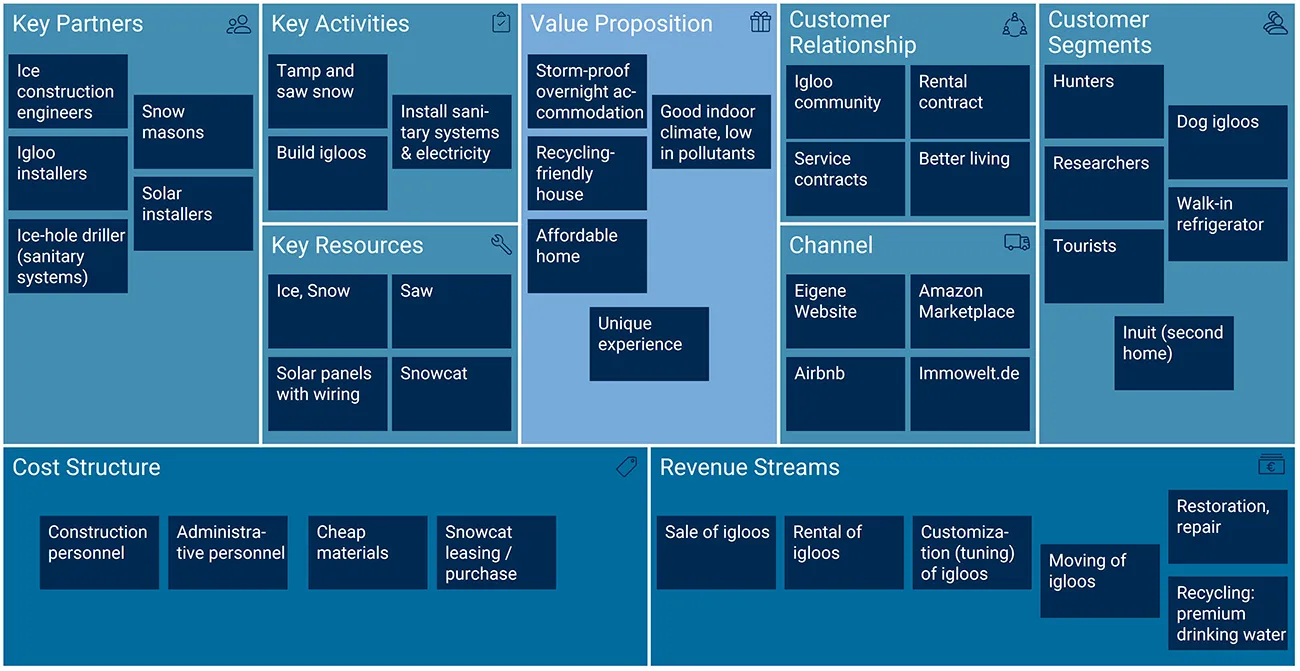 Key Partners

Ice construction engineers

Snow masons

Igloo installers

Solar installers

Ice-hole driller (sanitary systems)

Key Activities

Tamp and saw snow

Install sanitary systems & electricity

Build igloos

Key Resources

Ice, Snow

Saw

Solar panels with wiring

Snowcat

Value Proposition

Storm-proof overnight accommodation

Good indoor climate, low in pollutants

Recycling-friendly house

Affordable home

Unique experience

Customer Relationship

Igloo community

Rental contract

Service contracts

Better living

Channel

Eigene Website

Amazon Marketplace

Airbnb

Immowelt.de

Customer Segments

Hunters

Dog igloos

Researchers

Walk-in refrigerator

Tourists

Inuit (second home)

Cost Structure

Construction personnel

Administrative personnel

Cheap materials

Snowcat leasing / purchase

Revenue Streams

Sale of igloos

Rental of igloos

Customization (tuning) of igloos

Moving of igloos

Restoration, repair

Recycling: premium drinking water